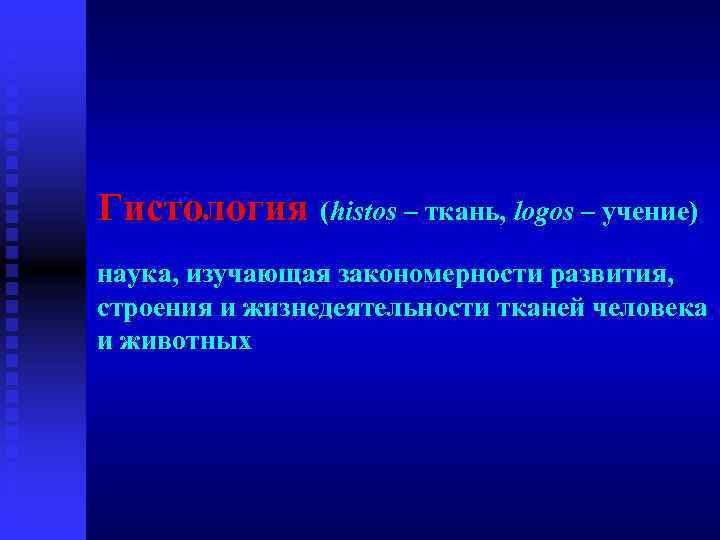 Гистология (histos – ткань, logos – учение)

наука, изучающая закономерности развития, строения и жизнедеятельности тканей человека и животных